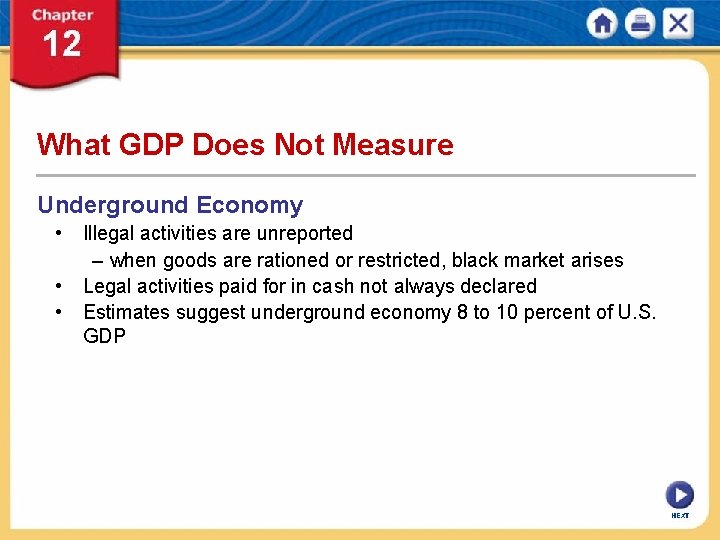 Chapter
12

What GDP Does Not Measure

Underground Economy

• Illegal activities are unreported
 – when goods are rationed or restricted, black market arises
• Legal activities paid for in cash not always declared
• Estimates suggest underground economy 8 to 10 percent of U.S. GDP

NEXT